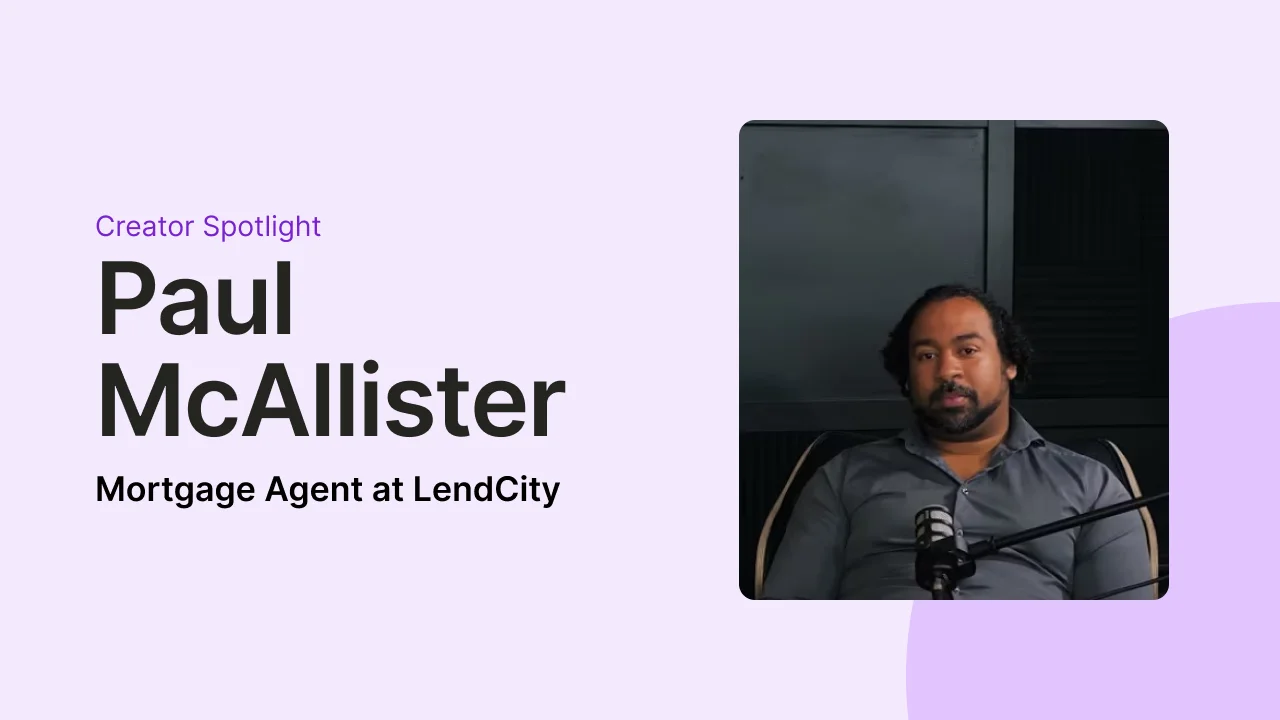 Creator Spotlight

Paul McAllister

Mortgage Agent at LendCity